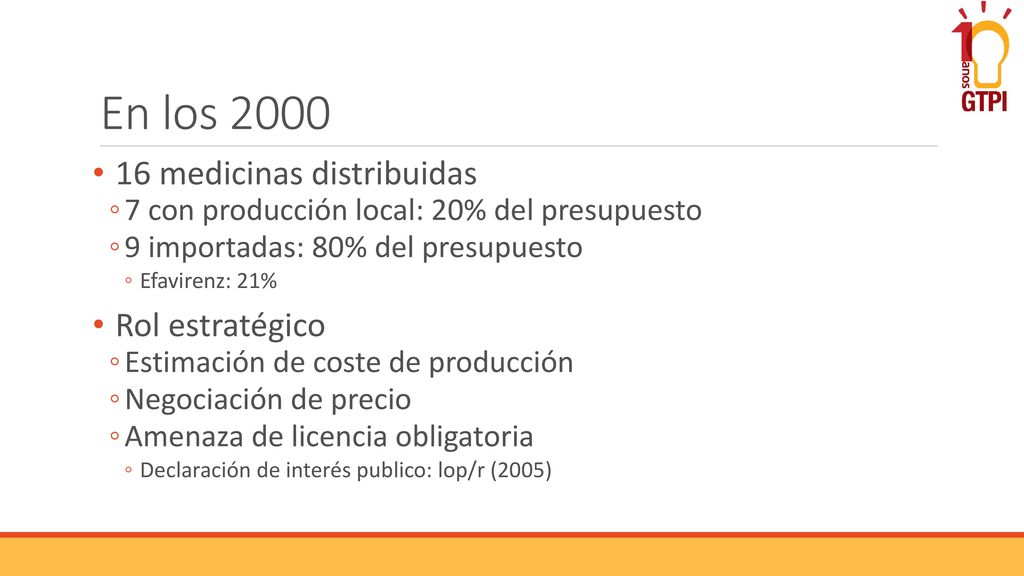 10 anos GTPI

En los 2000

• 16 medicinas distribuidas
◦ 7 con producción local: 20% del presupuesto
◦ 9 importadas: 80% del presupuesto
◦ Efavirenz: 21%

• Rol estratégico
◦ Estimación de coste de producción
◦ Negociación de precio
◦ Amenaza de licencia obligatoria
◦ Declaración de interés publico: lop/r (2005)